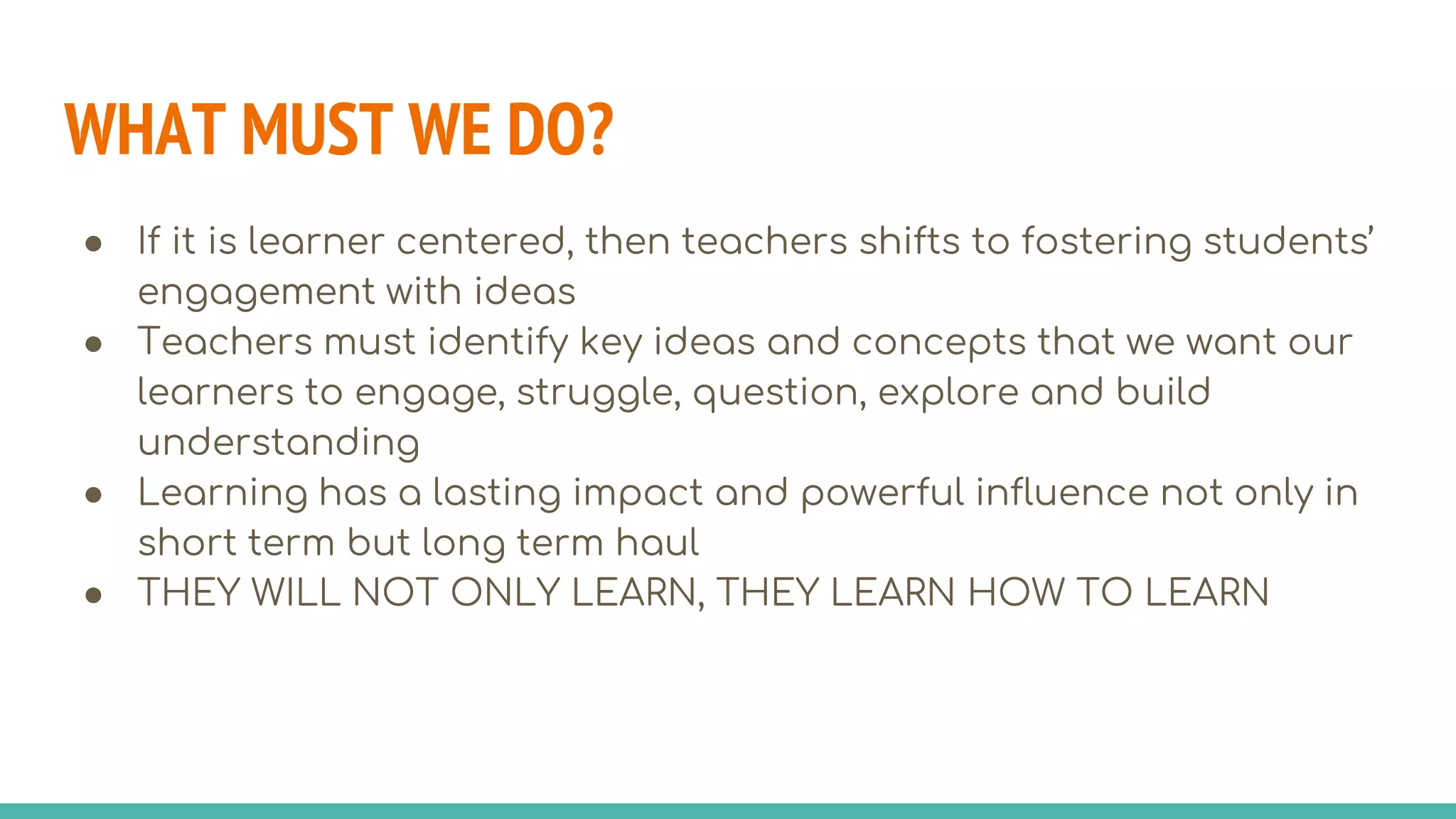 WHAT MUST WE DO?

● If it is learner centered, then teachers shifts to fostering students' engagement with ideas
● Teachers must identify key ideas and concepts that we want our learners to engage, struggle, question, explore and build understanding
● Learning has a lasting impact and powerful influence not only in short term but long term haul
● THEY WILL NOT ONLY LEARN, THEY LEARN HOW TO LEARN